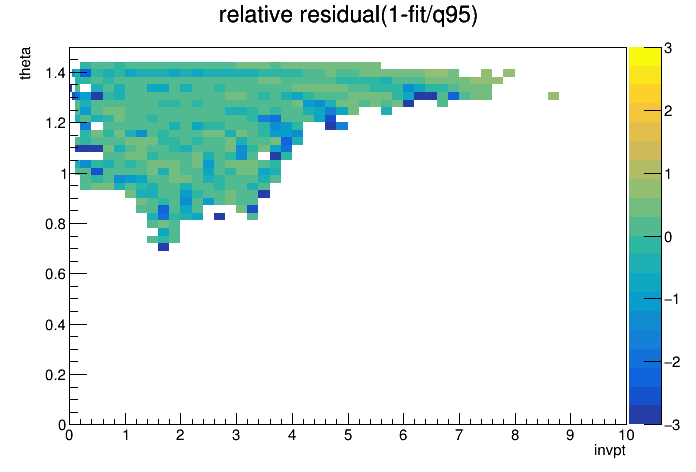 relative residual(1-fit/q95)

theta

1.4
1.2
1
0.8
0.6
0.4
0.2
0

0 1 2 3 4 5 6 7 8 9 10

invpt

3
2
1
0
−1
−2
−3